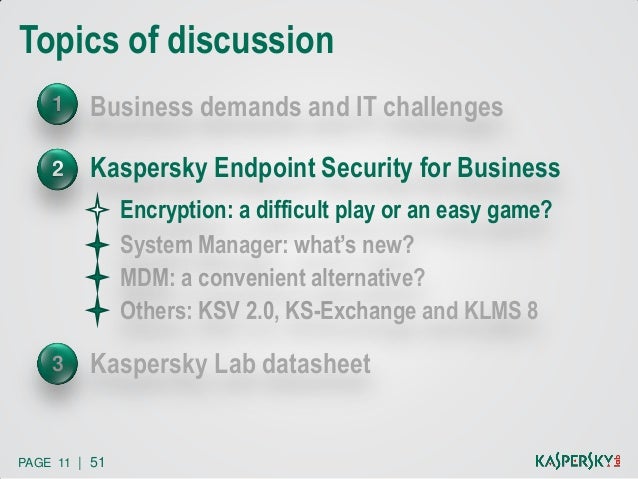 Topics of discussion

1 Business demands and IT challenges

2 Kaspersky Endpoint Security for Business

Encryption: a difficult play or an easy game?

System Manager: what's new?

MDM: a convenient alternative?

Others: KSV 2.0, KS-Exchange and KLMS 8

3 Kaspersky Lab datasheet

PAGE 11 | 51

KASPERSKY lab